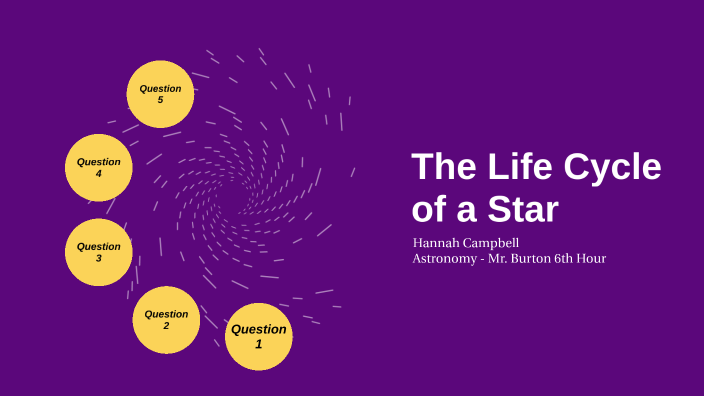 Question 5

Question 4

Question 3

Question 2

Question 1

The Life Cycle of a Star

Hannah Campbell
Astronomy - Mr. Burton 6th Hour